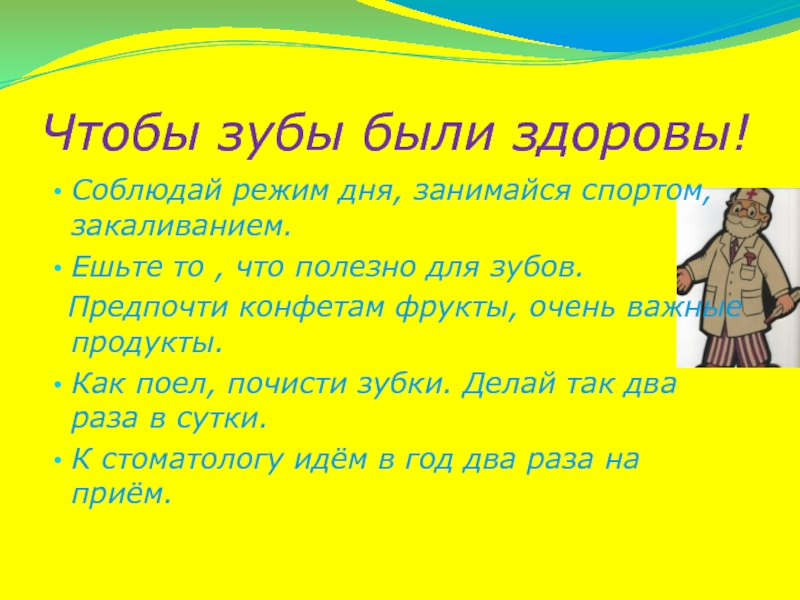 Чтобы зубы были здоровы!

• Соблюдай режим дня, занимайся спортом, закаливанием.

• Ешьте то , что полезно для зубов.

Предпочти конфетам фрукты, очень важные продукты.

• Как поел, почисти зубки. Делай так два раза в сутки.

• К стоматологу идём в год два раза на приём.